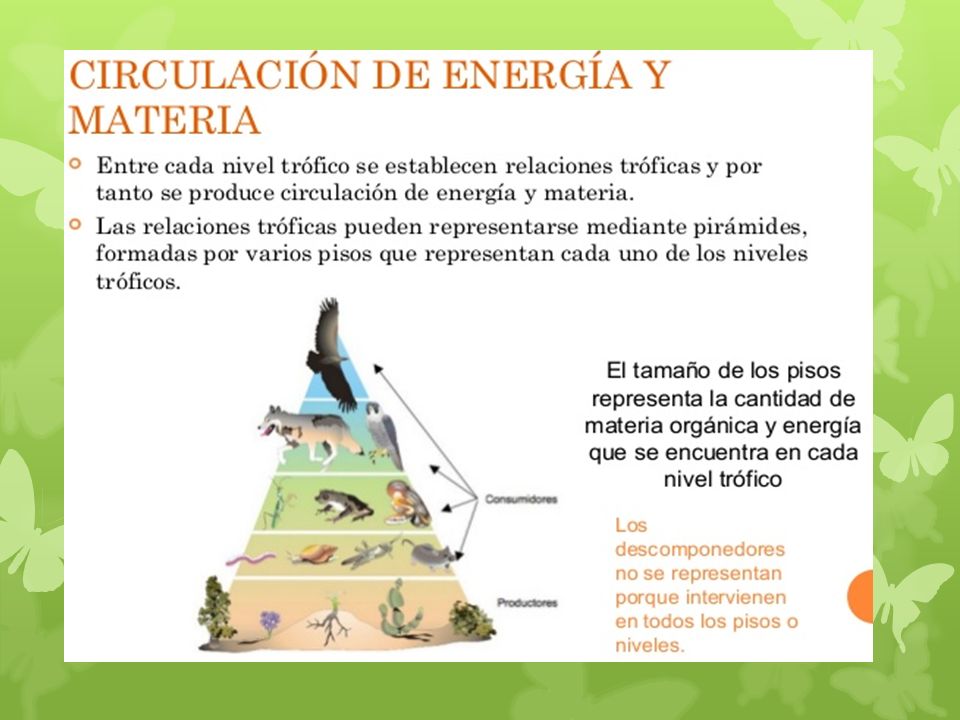 CIRCULACIÓN DE ENERGÍA Y MATERIA

Entre cada nivel trófico se establecen relaciones tróficas y por tanto se produce circulación de energía y materia.

Las relaciones tróficas pueden representarse mediante pirámides, formadas por varios pisos que representan cada uno de los niveles tróficos.

Consumidores

Productores

El tamaño de los pisos representa la cantidad de materia orgánica y energía que se encuentra en cada nivel trófico

Los descomponedores no se representan porque intervienen en todos los pisos o niveles.